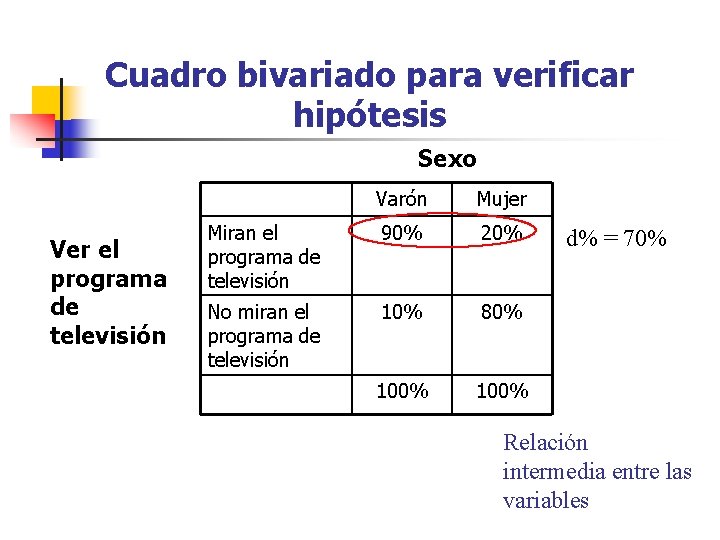 Cuadro bivariado para verificar hipótesis

Sexo

Ver el programa de televisión

| | Varón | Mujer |
|---|---|---|
| Miran el programa de televisión | 90% | 20% |
| No miran el programa de televisión | 10% | 80% |
| | 100% | 100% |

d% = 70%

Relación intermedia entre las variables